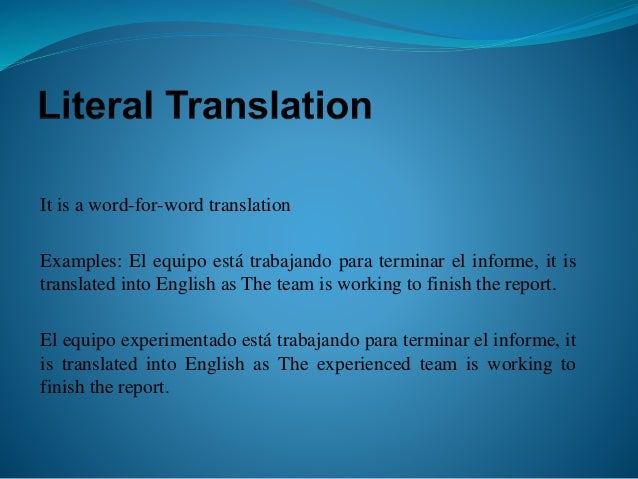 Literal Translation

It is a word-for-word translation

Examples: El equipo está trabajando para terminar el informe, it is translated into English as The team is working to finish the report.

El equipo experimentado está trabajando para terminar el informe, it is translated into English as The experienced team is working to finish the report.